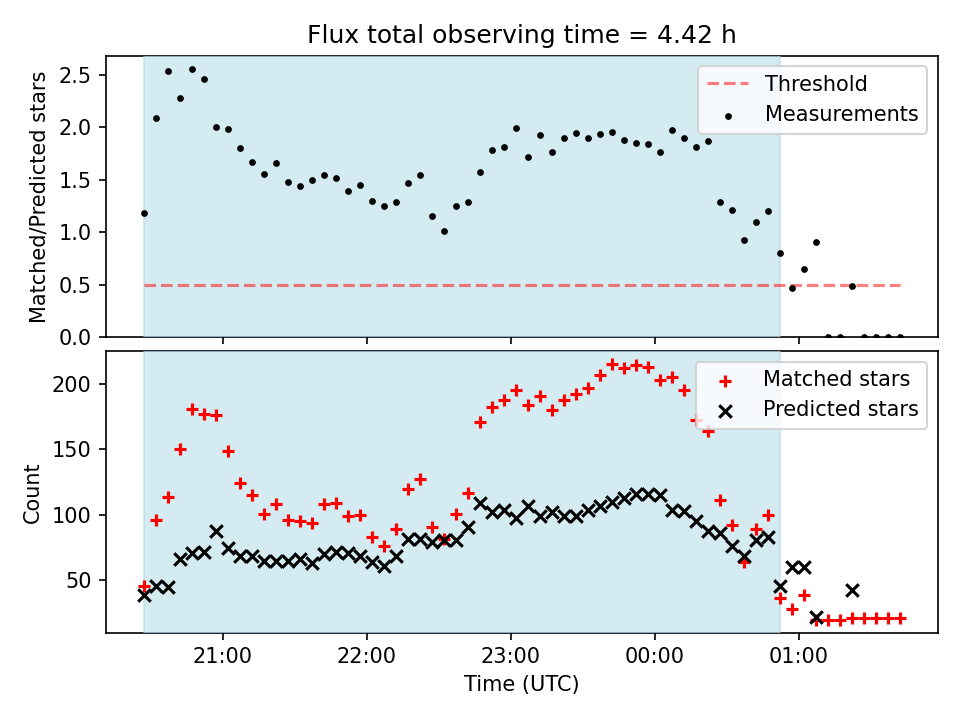 Flux total observing time = 4.42 h

Matched/Predicted stars

2.5
2.0
1.5
1.0
0.5
0.0

Threshold
Measurements

Count

200
150
100
50

Matched stars
Predicted stars

21:00
22:00
23:00
00:00
01:00

Time (UTC)